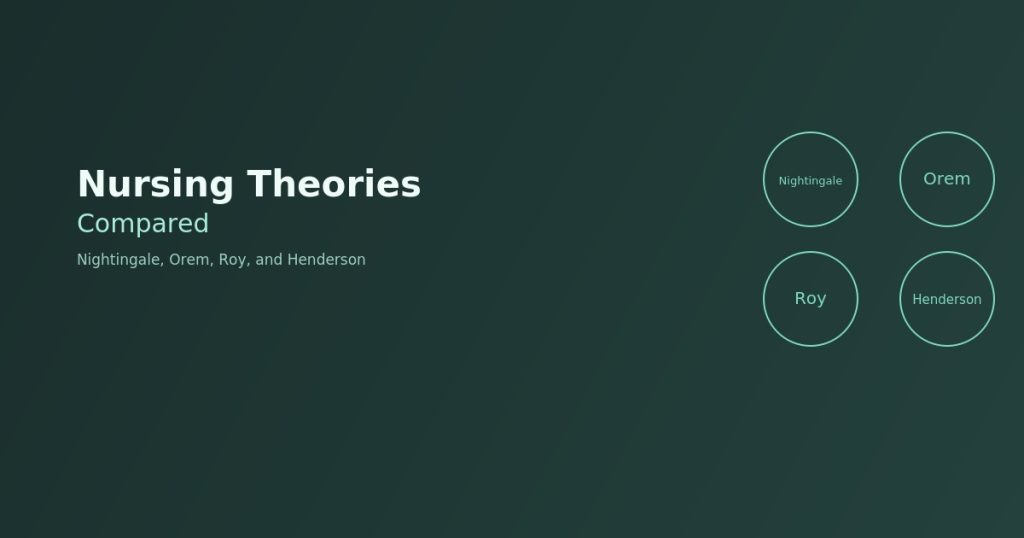 Nursing Theories
Compared

Nightingale, Orem, Roy, and Henderson

Nightingale

Orem

Roy

Henderson